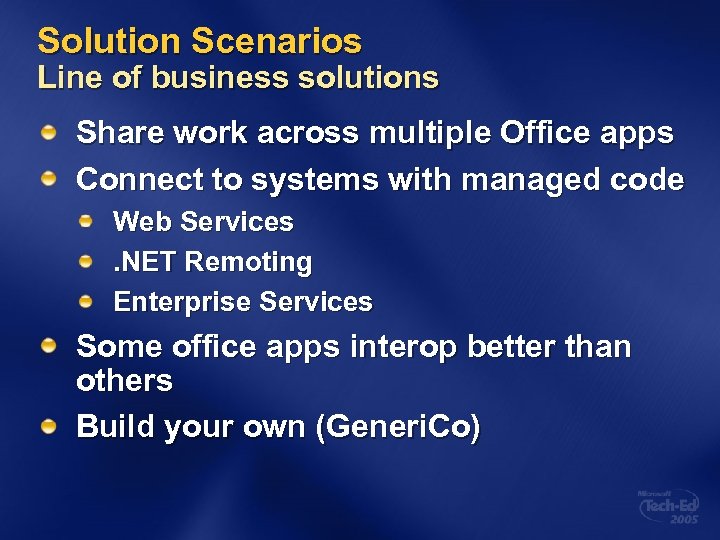 Solution Scenarios
Line of business solutions

Share work across multiple Office apps

Connect to systems with managed code

Web Services

.NET Remoting

Enterprise Services

Some office apps interop better than others

Build your own (GeneriCo)

Microsoft Tech·Ed 2005